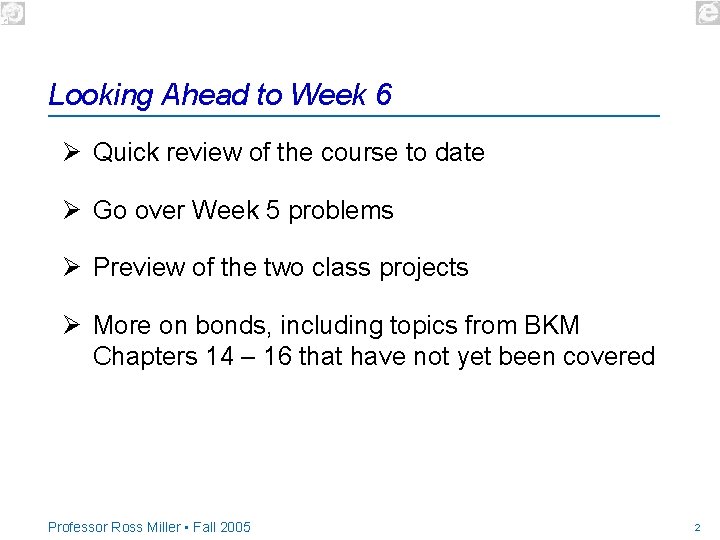 Looking Ahead to Week 6

➢ Quick review of the course to date

➢ Go over Week 5 problems

➢ Preview of the two class projects

➢ More on bonds, including topics from BKM Chapters 14 – 16 that have not yet been covered

Professor Ross Miller ▪ Fall 2005

2